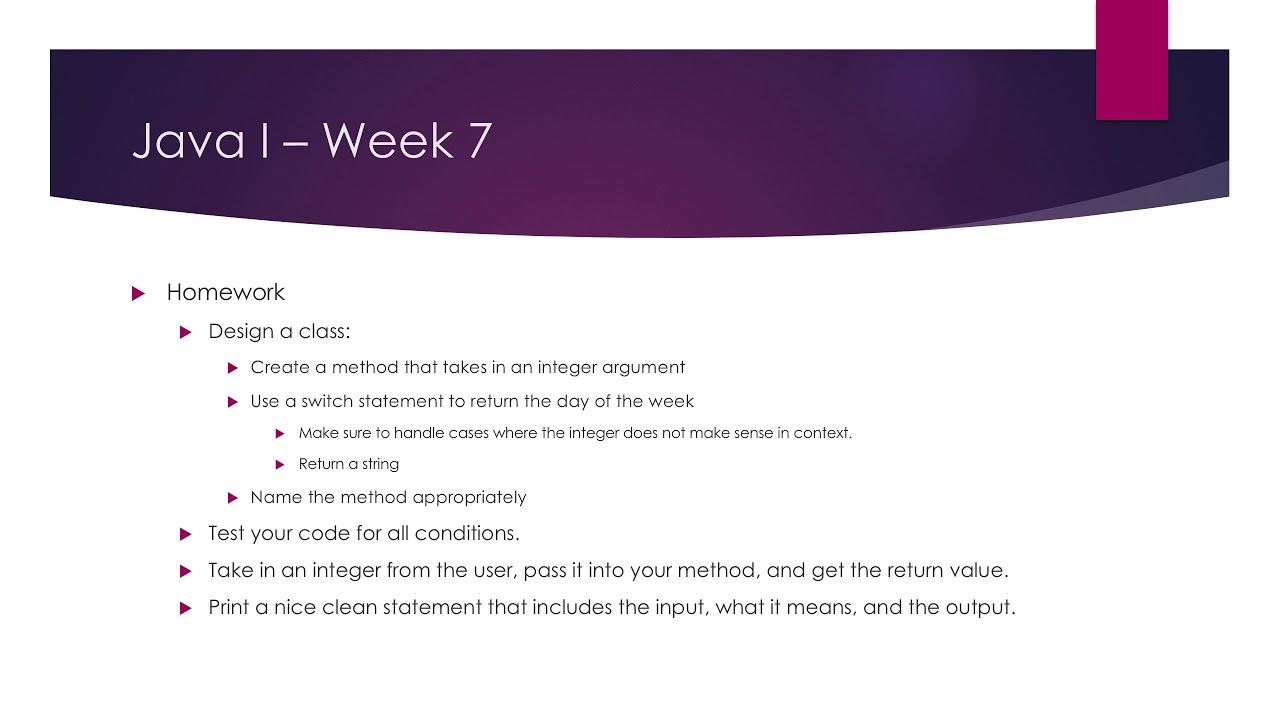 Java I – Week 7

Homework

Design a class:

Create a method that takes in an integer argument

Use a switch statement to return the day of the week

Make sure to handle cases where the integer does not make sense in context.

Return a string

Name the method appropriately

Test your code for all conditions.

Take in an integer from the user, pass it into your method, and get the return value.

Print a nice clean statement that includes the input, what it means, and the output.